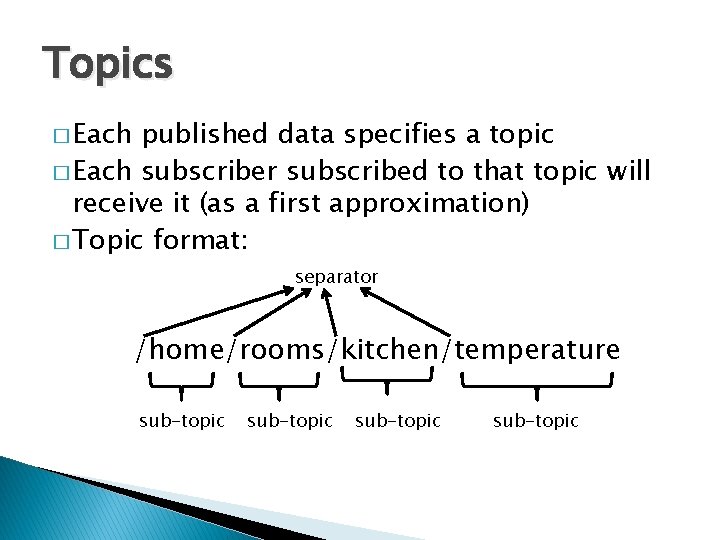 Topics

□ Each published data specifies a topic

□ Each subscriber subscribed to that topic will receive it (as a first approximation)

□ Topic format:

separator

/home/rooms/kitchen/temperature

sub-topic sub-topic sub-topic sub-topic